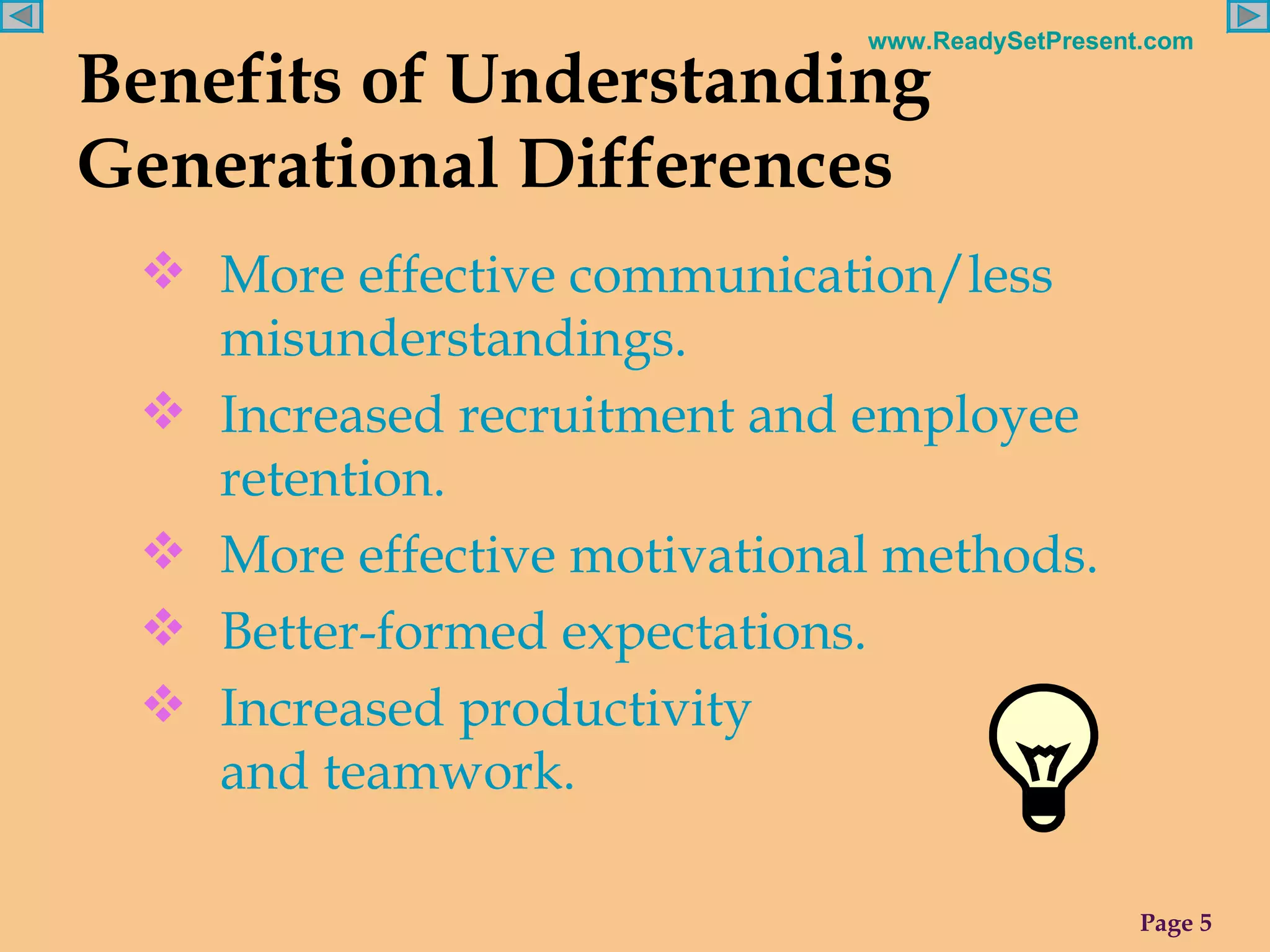 www.ReadySetPresent.com

Benefits of Understanding Generational Differences

❖ More effective communication/less misunderstandings.

❖ Increased recruitment and employee retention.

❖ More effective motivational methods.

❖ Better-formed expectations.

❖ Increased productivity and teamwork.

Page 5